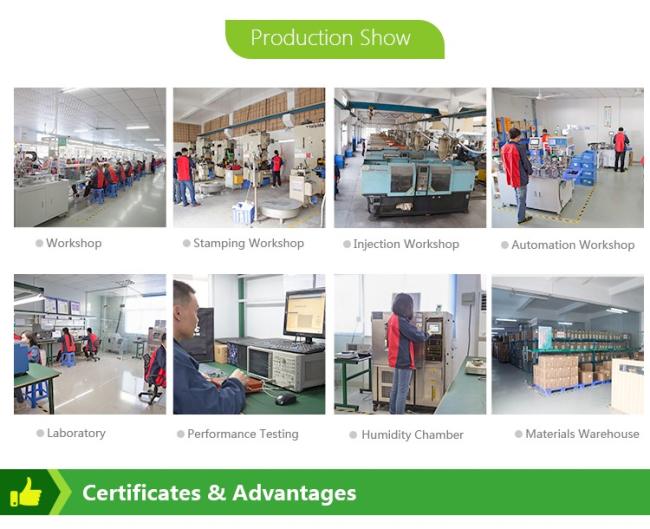 Production Show

Workshop

Stamping Workshop

Injection Workshop

Automation Workshop

Laboratory

Performance Testing

Humidity Chamber

Materials Warehouse

Certificates & Advantages